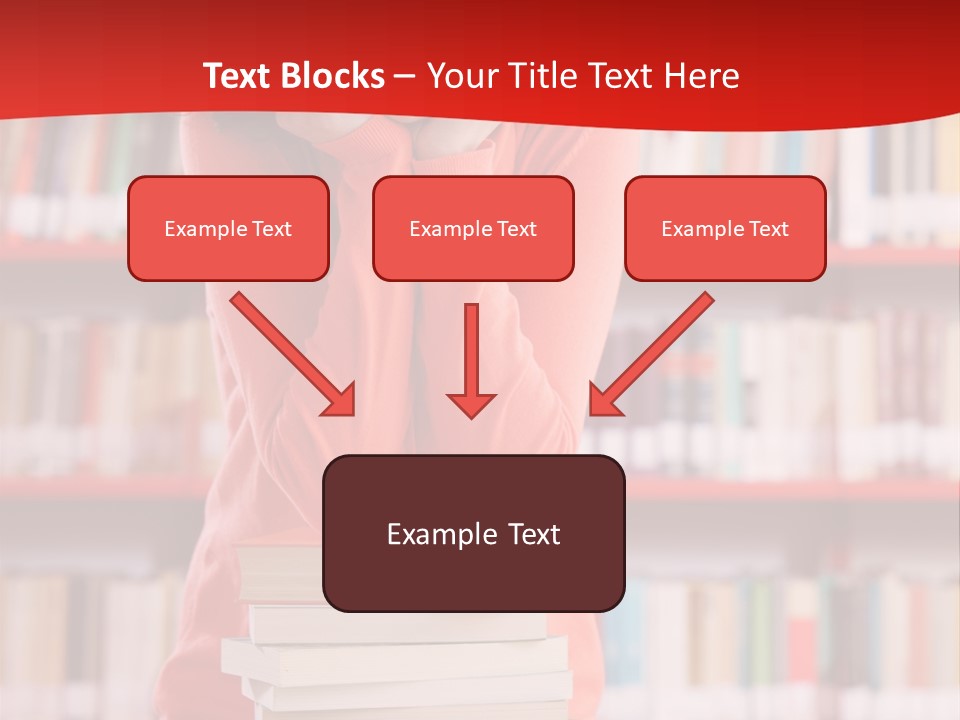 Text Blocks – Your Title Text Here

Example Text

Example Text

Example Text

Example Text